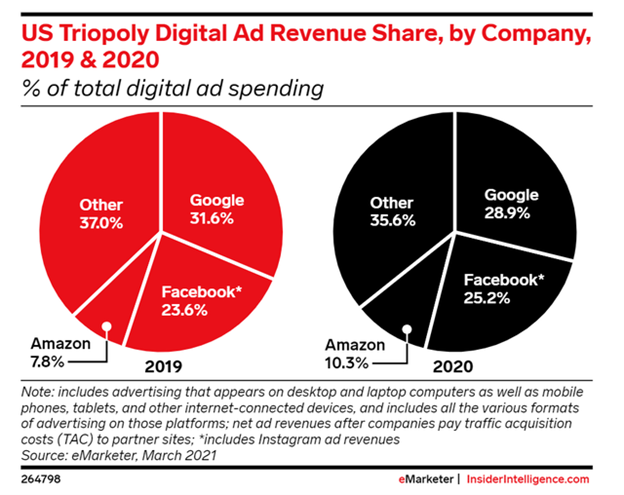 US Triopoly Digital Ad Revenue Share, by Company, 2019 & 2020

% of total digital ad spending

Other
37.0%

Google
31.6%

Facebook*
23.6%

Amazon
7.8%

2019

Other
35.6%

Google
28.9%

Facebook*
25.2%

Amazon
10.3%

2020

Note: includes advertising that appears on desktop and laptop computers as well as mobile phones, tablets, and other internet-connected devices, and includes all the various formats of advertising on those platforms; net ad revenues after companies pay traffic acquisition costs (TAC) to partner sites; *includes Instagram ad revenues
Source: eMarketer, March 2021

264798

eMarketer | InsiderIntelligence.com